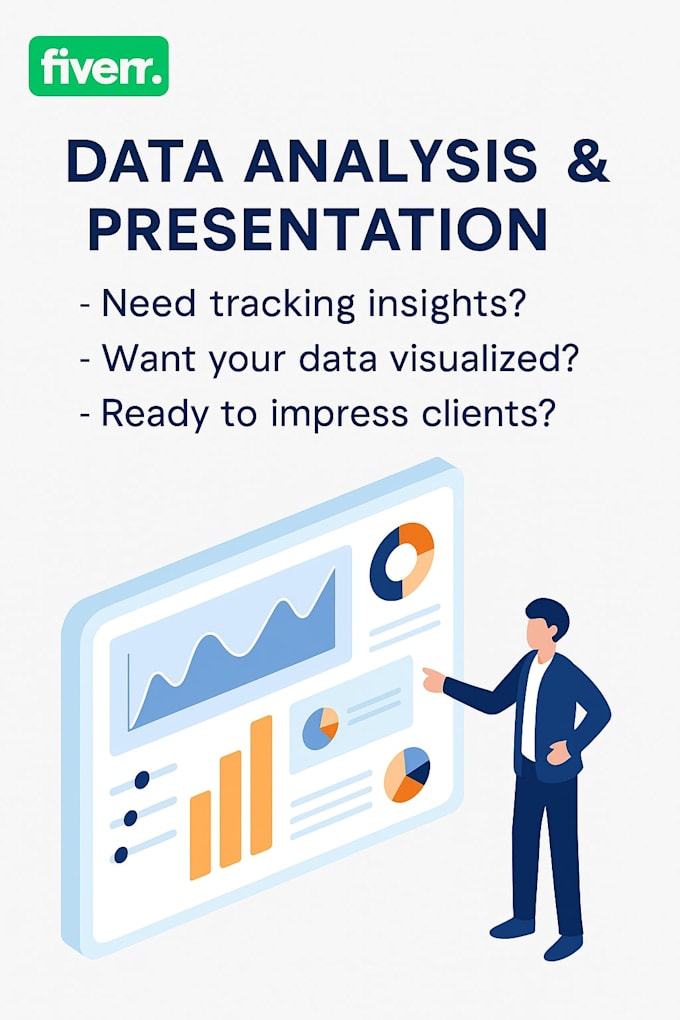 fiverr.

DATA ANALYSIS & PRESENTATION

- Need tracking insights?
- Want your data visualized?
- Ready to impress clients?